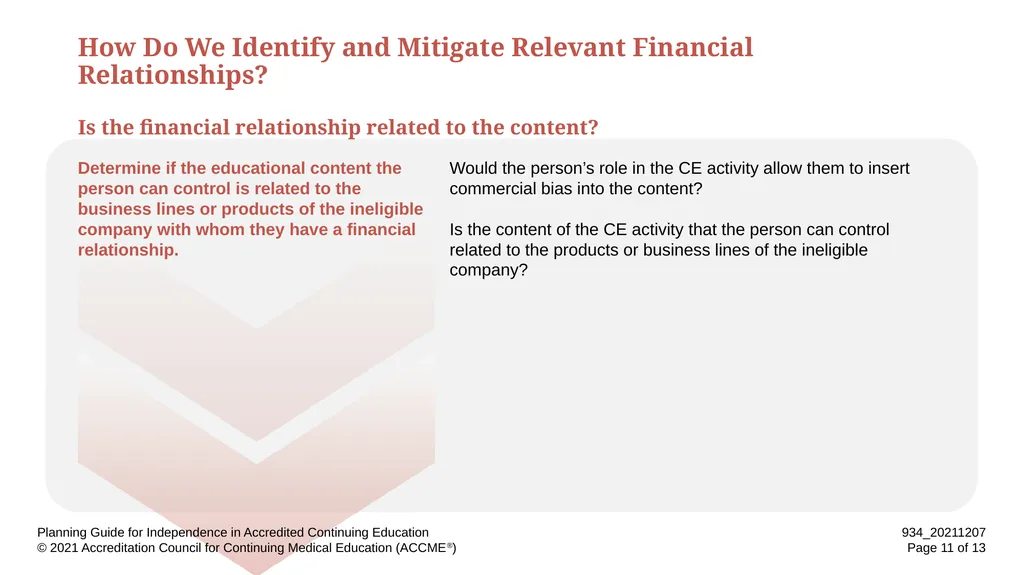 How Do We Identify and Mitigate Relevant Financial Relationships?

Is the financial relationship related to the content?

Determine if the educational content the person can control is related to the business lines or products of the ineligible company with whom they have a financial relationship.

Would the person’s role in the CE activity allow them to insert commercial bias into the content?

Is the content of the CE activity that the person can control related to the products or business lines of the ineligible company?

Planning Guide for Independence in Accredited Continuing Education
© 2021 Accreditation Council for Continuing Medical Education (ACCME®)

934_20211207
Page 11 of 13